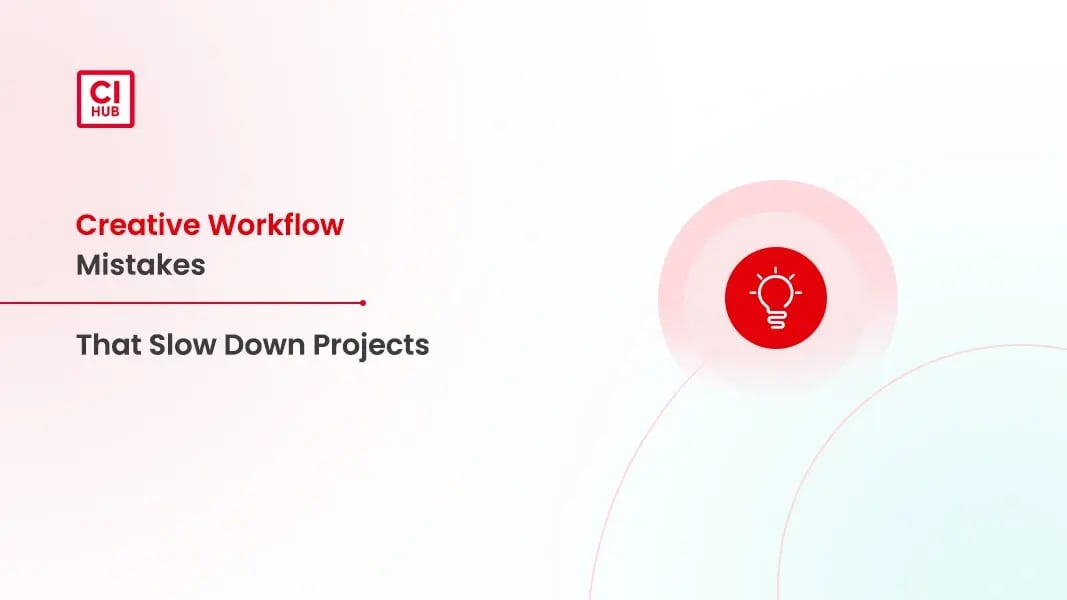 CI
HUB

Creative Workflow
Mistakes

That Slow Down Projects